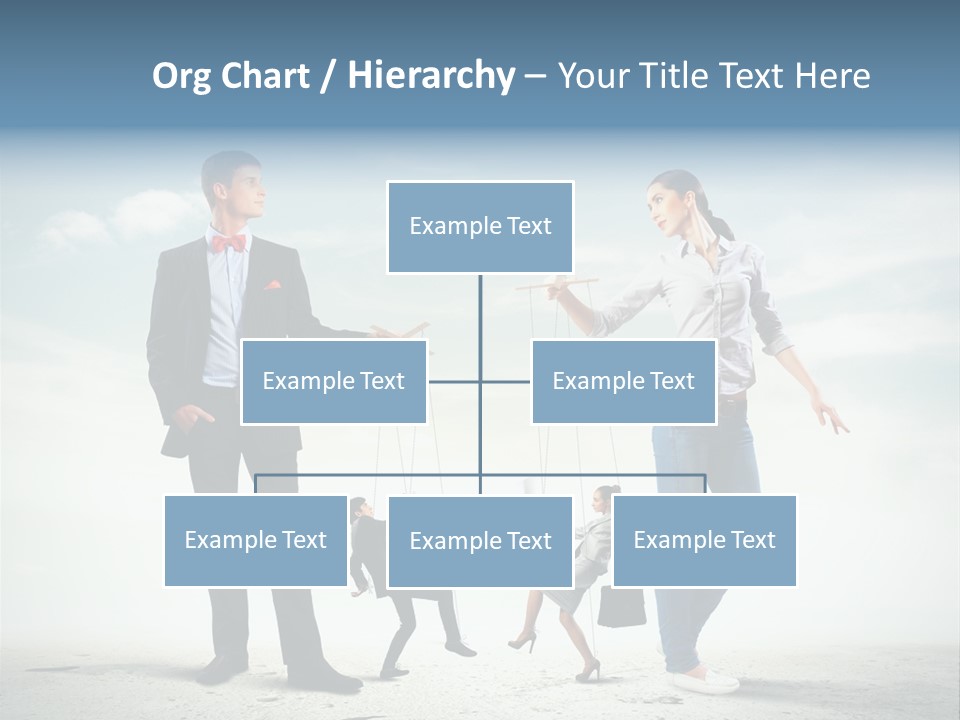 Org Chart / Hierarchy – Your Title Text Here

Example Text

Example Text

Example Text

Example Text

Example Text

Example Text